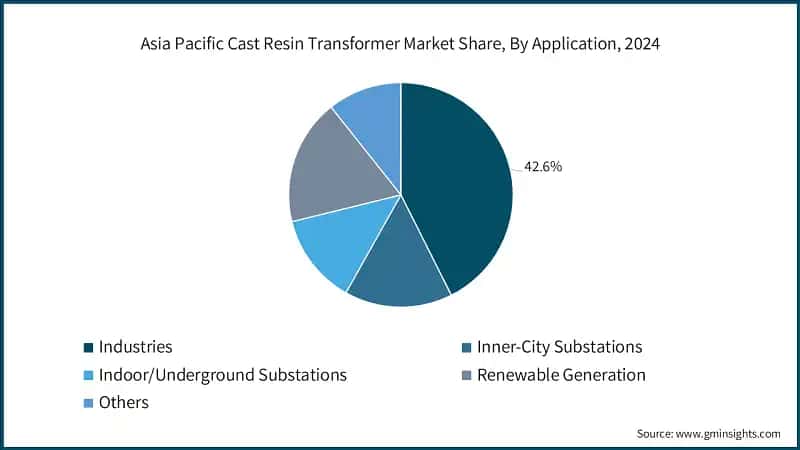 Asia Pacific Cast Resin Transformer Market Share, By Application, 2024

42.6%

Industries
Inner-City Substations
Indoor/Underground Substations
Renewable Generation
Others

Source: www.gminsights.com